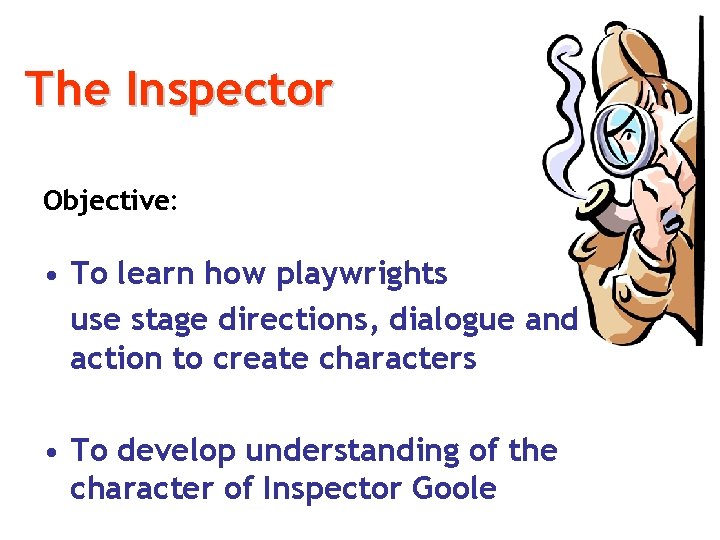 The Inspector

Objective:

• To learn how playwrights use stage directions, dialogue and action to create characters

• To develop understanding of the character of Inspector Goole